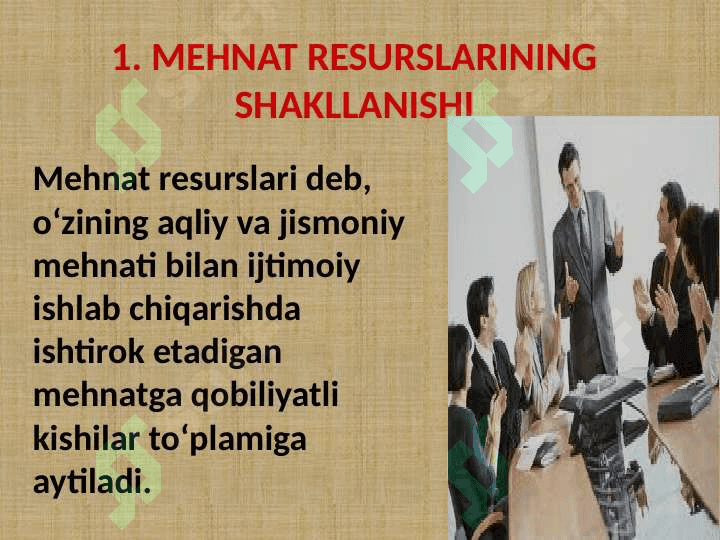 1. MEHNAT RESURSLARINING SHAKLLANISHI

Mehnat resurslari deb, o‘zining aqliy va jismoniy mehnati bilan ijtimoiy ishlab chiqarishda ishtirok etadigan mehnatga qobiliyatli kishilar to‘plamiga aytiladi.